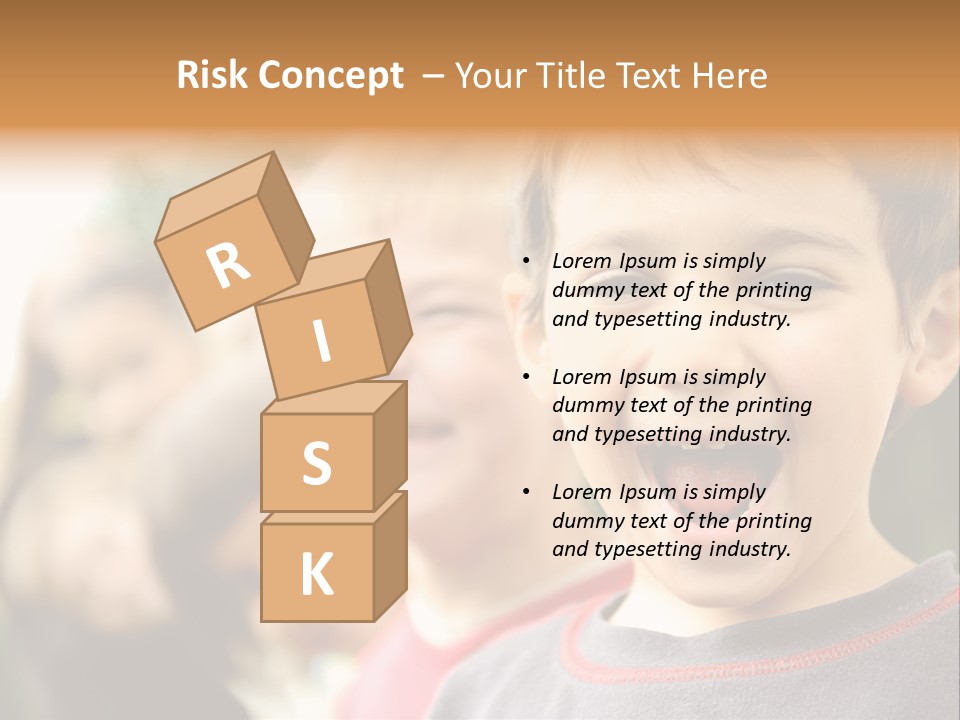 Risk Concept – Your Title Text Here

R
I
S
K

• Lorem Ipsum is simply dummy text of the printing and typesetting industry.

• Lorem Ipsum is simply dummy text of the printing and typesetting industry.

• Lorem Ipsum is simply dummy text of the printing and typesetting industry.